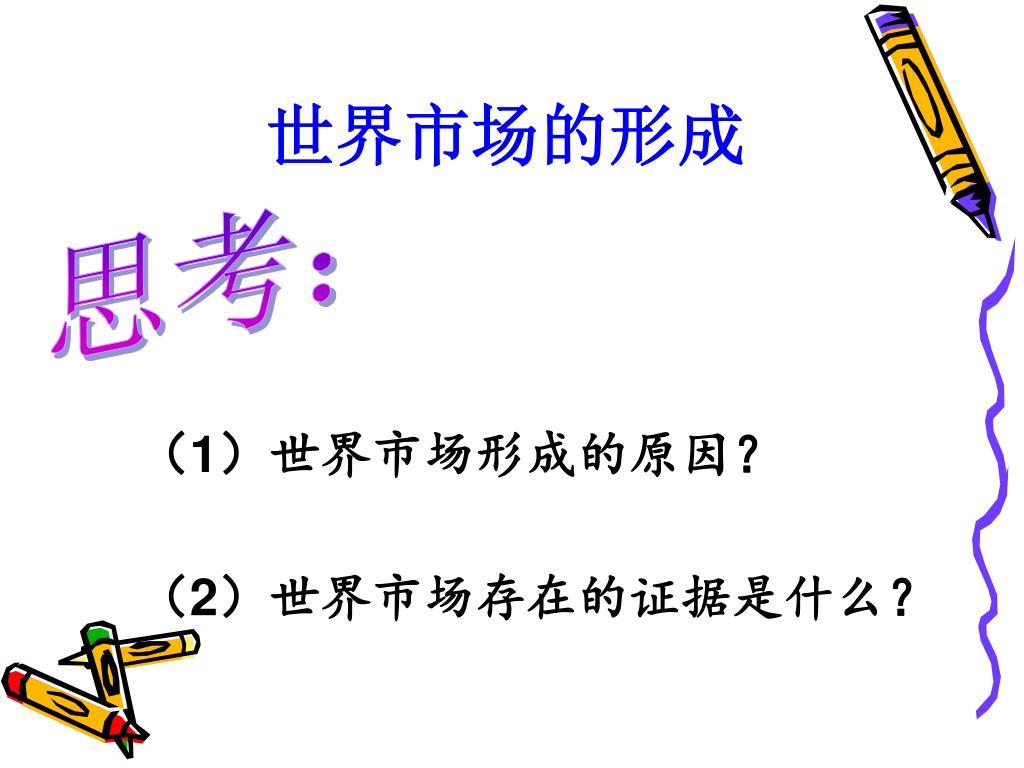 世界市场的形成

思考:

（1）世界市场形成的原因?

（2）世界市场存在的证据是什么?